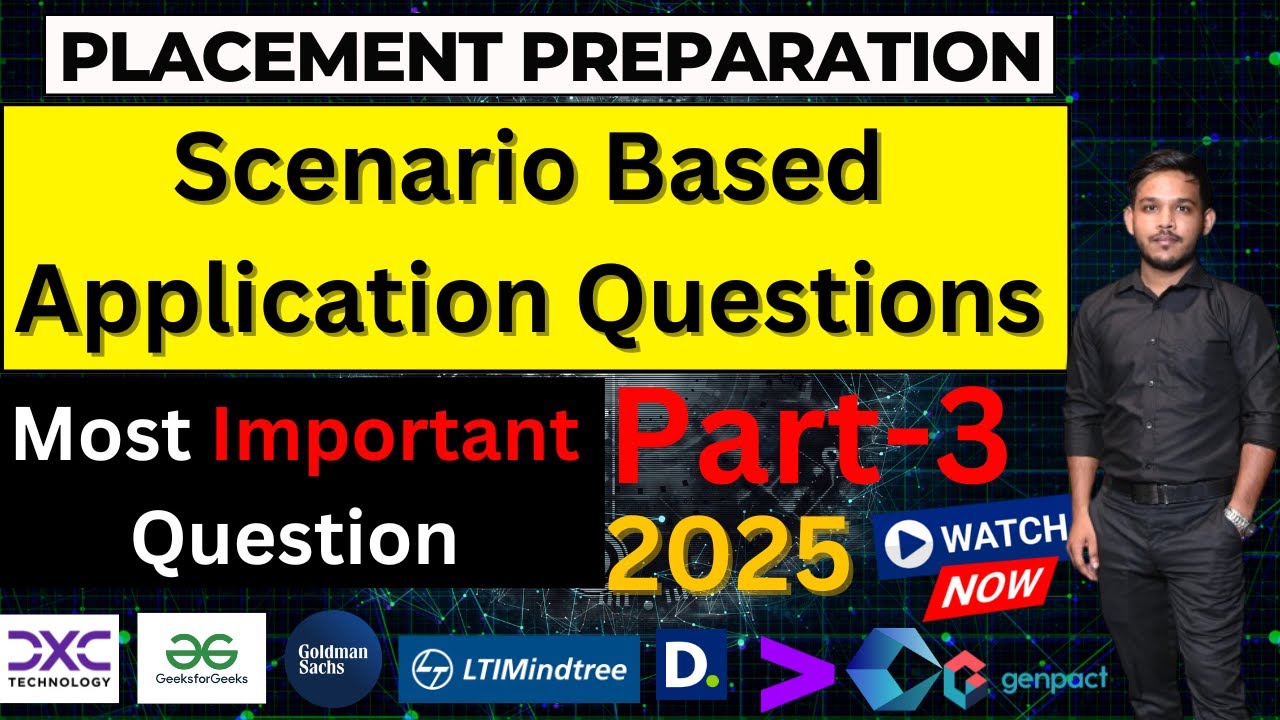 PLACEMENT PREPARATION

Scenario Based Application Questions

Most Important Question

Part-3

2025

WATCH NOW

DXC TECHNOLOGY

GeeksforGeeks

Goldman Sachs

LTIMindtree

D.

genpact